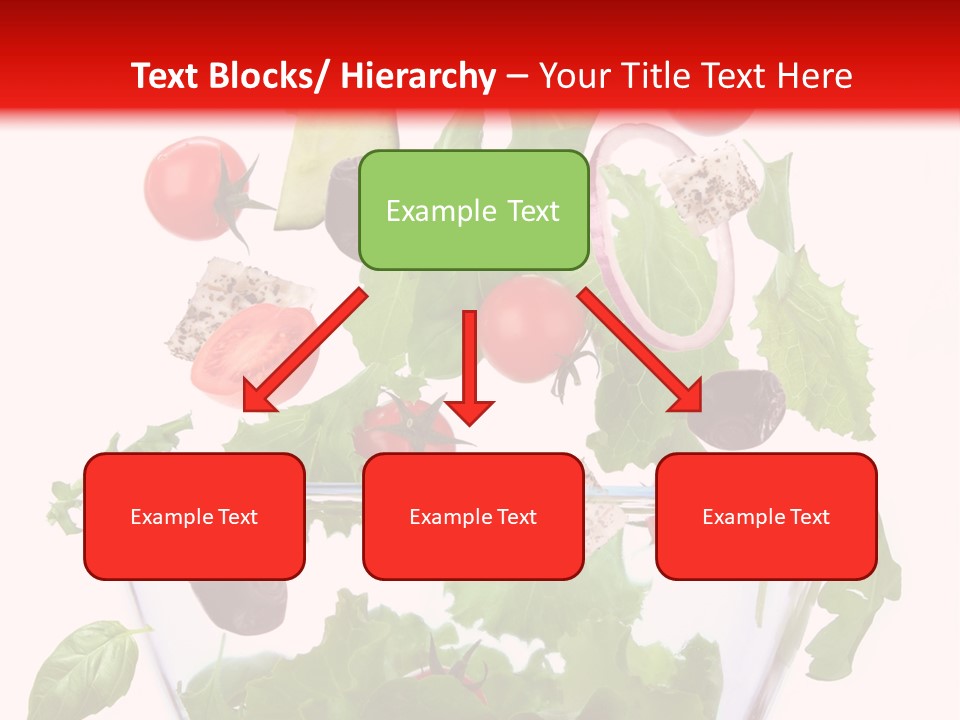 Text Blocks/ Hierarchy – Your Title Text Here

Example Text

Example Text

Example Text

Example Text